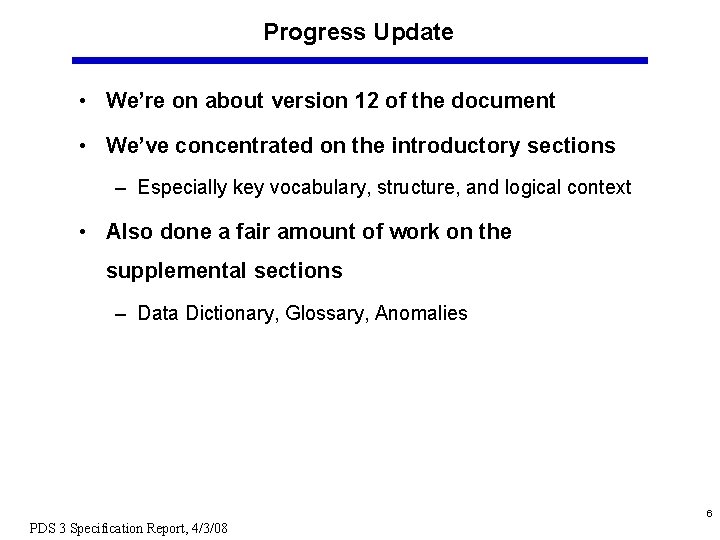 Progress Update

• We're on about version 12 of the document

• We've concentrated on the introductory sections

– Especially key vocabulary, structure, and logical context

• Also done a fair amount of work on the supplemental sections

– Data Dictionary, Glossary, Anomalies

6

PDS 3 Specification Report, 4/3/08